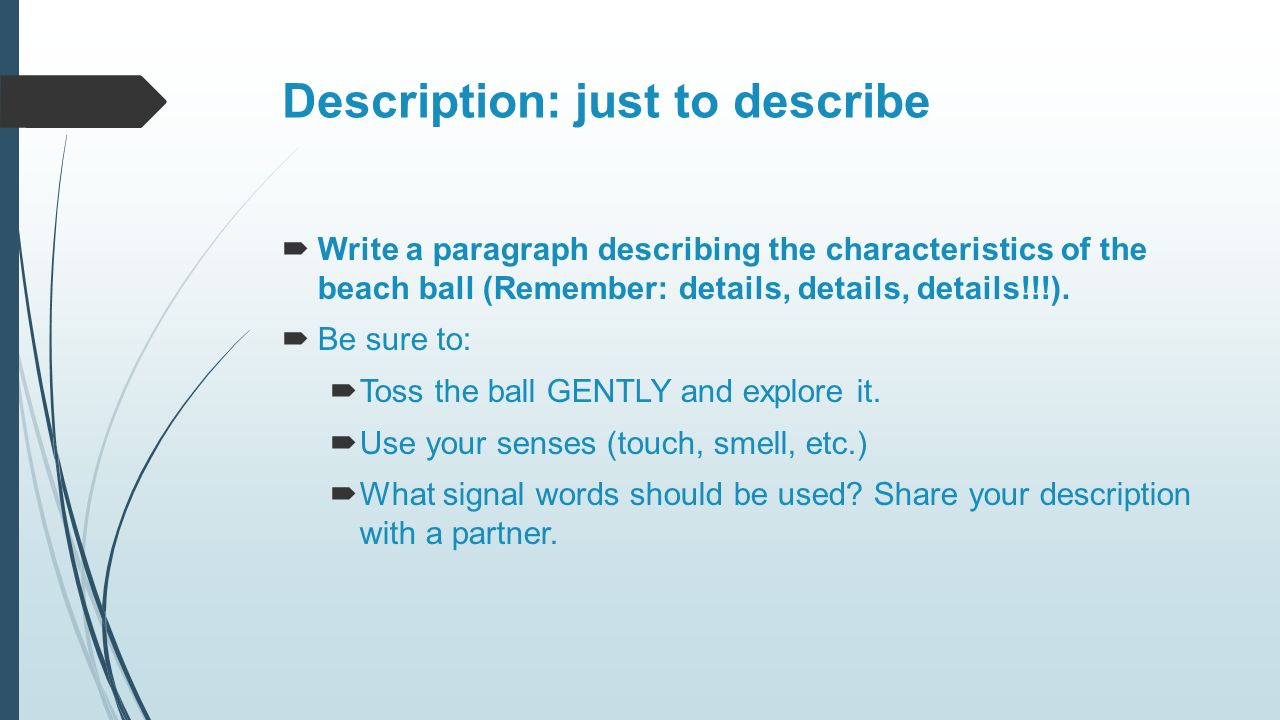 Description: just to describe

Write a paragraph describing the characteristics of the beach ball (Remember: details, details, details!!!).

Be sure to:

Toss the ball GENTLY and explore it.

Use your senses (touch, smell, etc.)

What signal words should be used? Share your description with a partner.